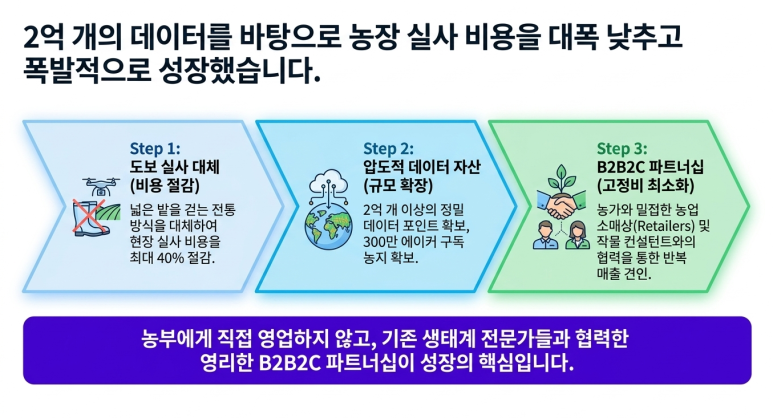 2억 개의 데이터를 바탕으로 농장 실사 비용을 대폭 낮추고 폭발적으로 성장했습니다.

Step 1:
도보 실사 대체 (비용 절감)

넓은 밭을 걷는 전통 방식을 대체하여 현장 실사 비용을 최대 40% 절감.

Step 2:
압도적 데이터 자산 (규모 확장)

2억 개 이상의 정밀 데이터 포인트 확보, 300만 에이커 구독 농지 확보.

Step 3:
B2B2C 파트너십 (고정비 최소화)

농가와 밀접한 농업 소매상(Retailers) 및 작물 컨설턴트와의 협력을 통한 반복 매출 견인.

농부에게 직접 영업하지 않고, 기존 생태계 전문가들과 협력한 영리한 B2B2C 파트너십이 성장의 핵심입니다.